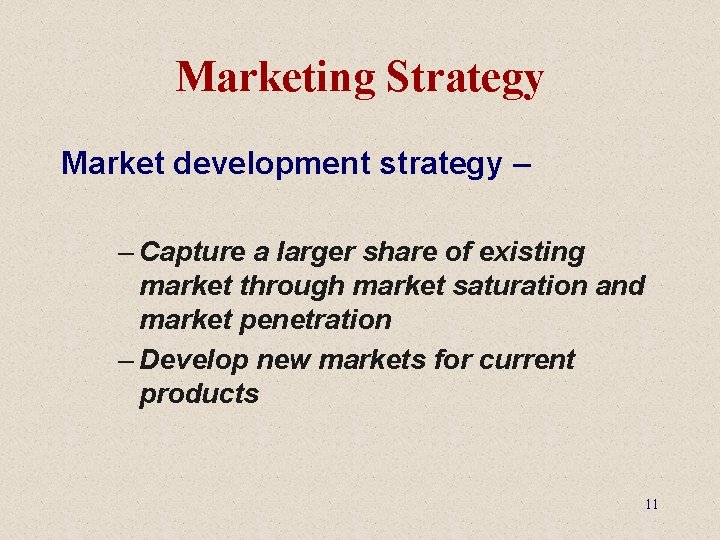 Marketing Strategy

Market development strategy –

– Capture a larger share of existing market through market saturation and market penetration

– Develop new markets for current products

11